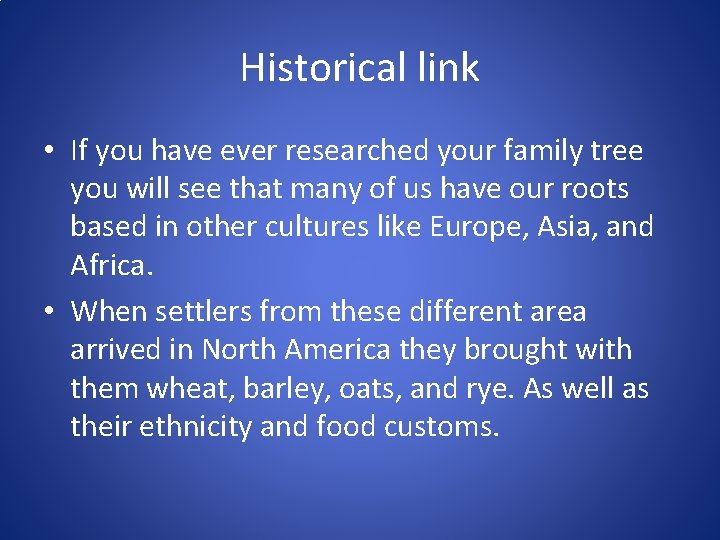 Historical link

• If you have ever researched your family tree you will see that many of us have our roots based in other cultures like Europe, Asia, and Africa.

• When settlers from these different area arrived in North America they brought with them wheat, barley, oats, and rye. As well as their ethnicity and food customs.